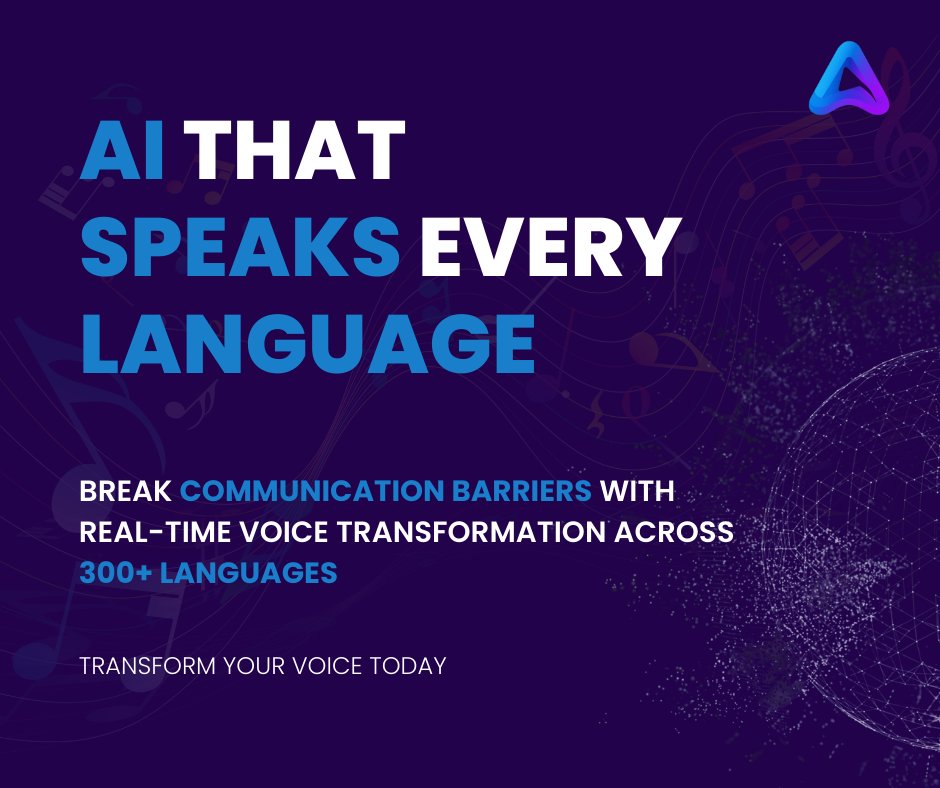 AI THAT SPEAKS EVERY LANGUAGE

BREAK COMMUNICATION BARRIERS WITH REAL-TIME VOICE TRANSFORMATION ACROSS 300+ LANGUAGES

TRANSFORM YOUR VOICE TODAY